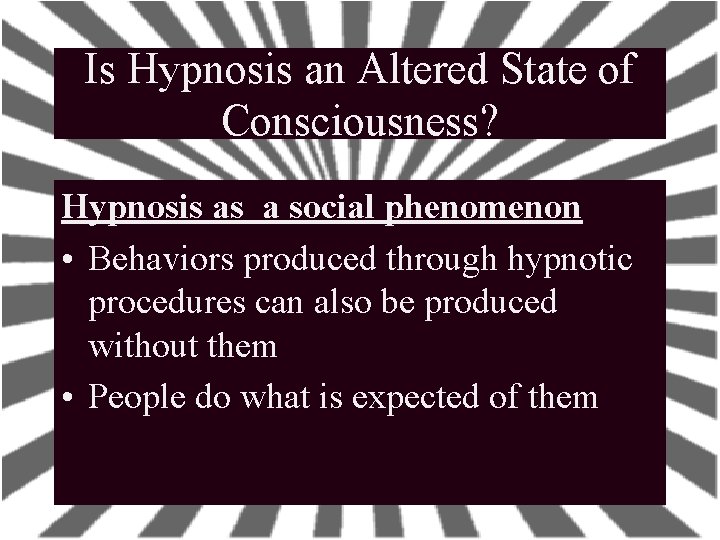 Is Hypnosis an Altered State of Consciousness?

Hypnosis as  a social phenomenon

• Behaviors produced through hypnotic procedures can also be produced without them
• People do what is expected of them